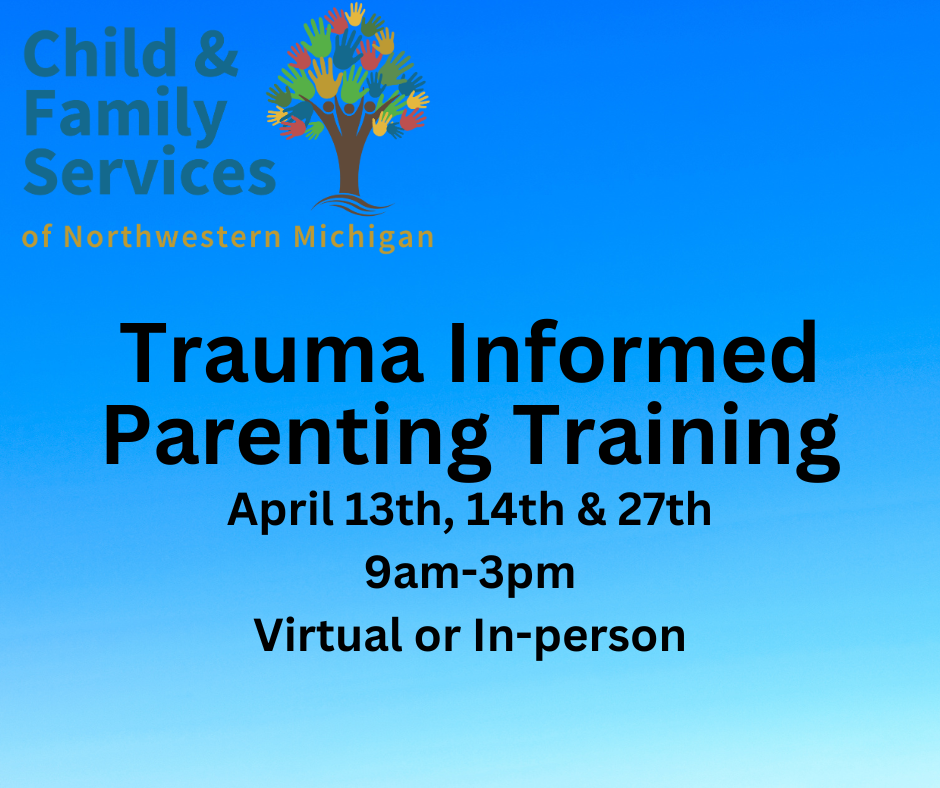 Child & Family Services

of Northwestern Michigan

Trauma Informed Parenting Training

April 13th, 14th & 27th

9am-3pm

Virtual or In-person